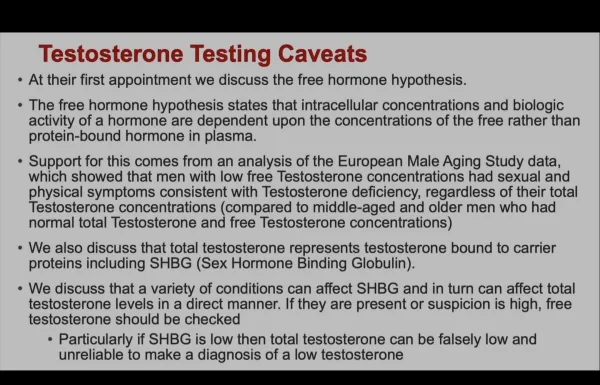 Testosterone Testing Caveats

• At their first appointment we discuss the free hormone hypothesis.

• The free hormone hypothesis states that intracellular concentrations and biologic activity of a hormone are dependent upon the concentrations of the free rather than protein-bound hormone in plasma.

• Support for this comes from an analysis of the European Male Aging Study data, which showed that men with low free Testosterone concentrations had sexual and physical symptoms consistent with Testosterone deficiency, regardless of their total Testosterone concentrations (compared to middle-aged and older men who had normal total Testosterone and free Testosterone concentrations)

• We also discuss that total testosterone represents testosterone bound to carrier proteins including SHBG (Sex Hormone Binding Globulin).

• We discuss that a variety of conditions can affect SHBG and in turn can affect total testosterone levels in a direct manner. If they are present or suspicion is high, free testosterone should be checked

• Particularly if SHBG is low then total testosterone can be falsely low and unreliable to make a diagnosis of a low testosterone